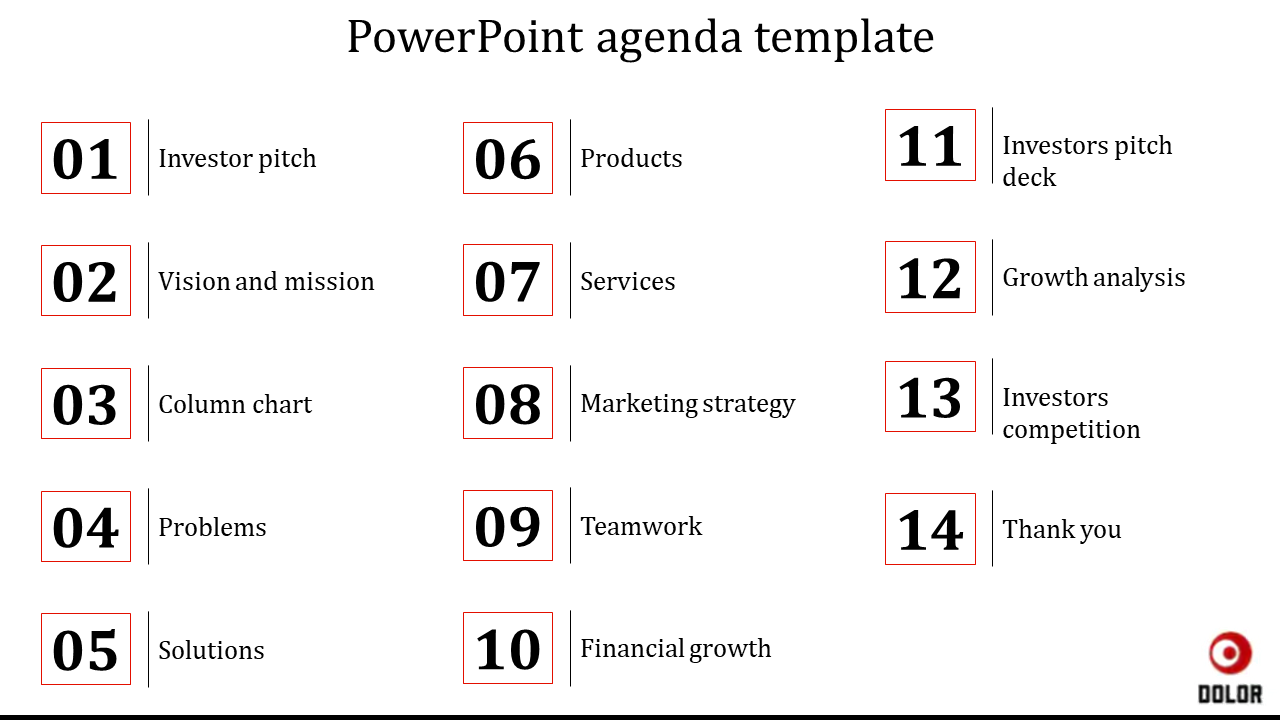 PowerPoint agenda template

01 Investor pitch

02 Vision and mission

03 Column chart

04 Problems

05 Solutions

06 Products

07 Services

08 Marketing strategy

09 Teamwork

10 Financial growth

11 Investors pitch deck

12 Growth analysis

13 Investors competition

14 Thank you

DOLOR